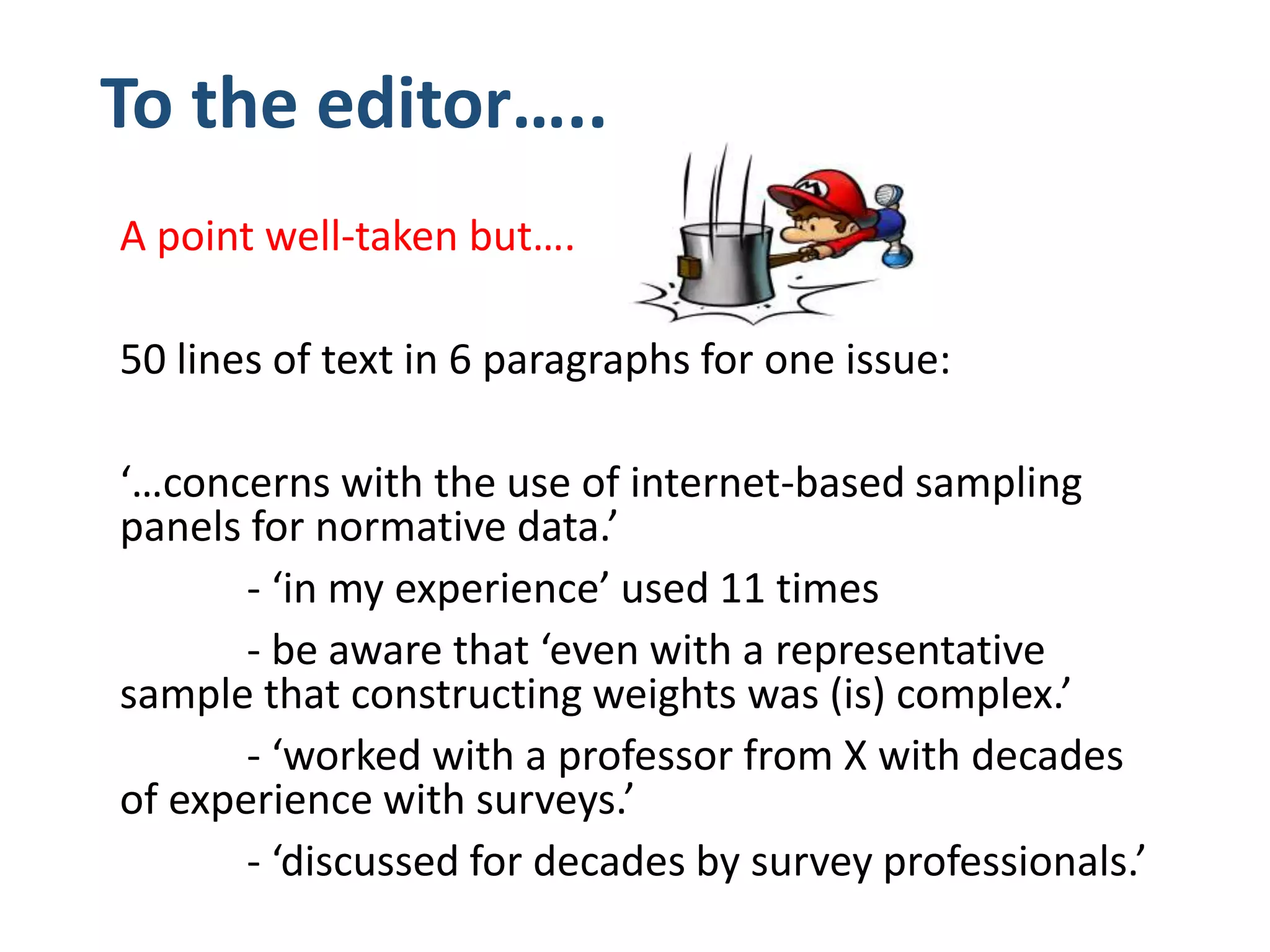 To the editor…..

A point well-taken but….

50 lines of text in 6 paragraphs for one issue:

‘…concerns with the use of internet-based sampling panels for normative data.’

- ‘in my experience’ used 11 times

- be aware that ‘even with a representative sample that constructing weights was (is) complex.’

- ‘worked with a professor from X with decades of experience with surveys.’

- ‘discussed for decades by survey professionals.’